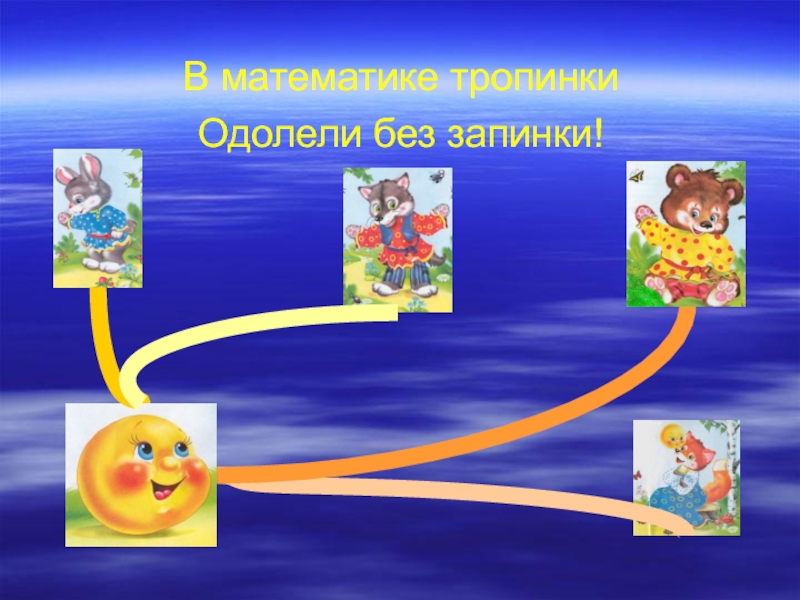 В математике тропинки

Одолели без запинки!